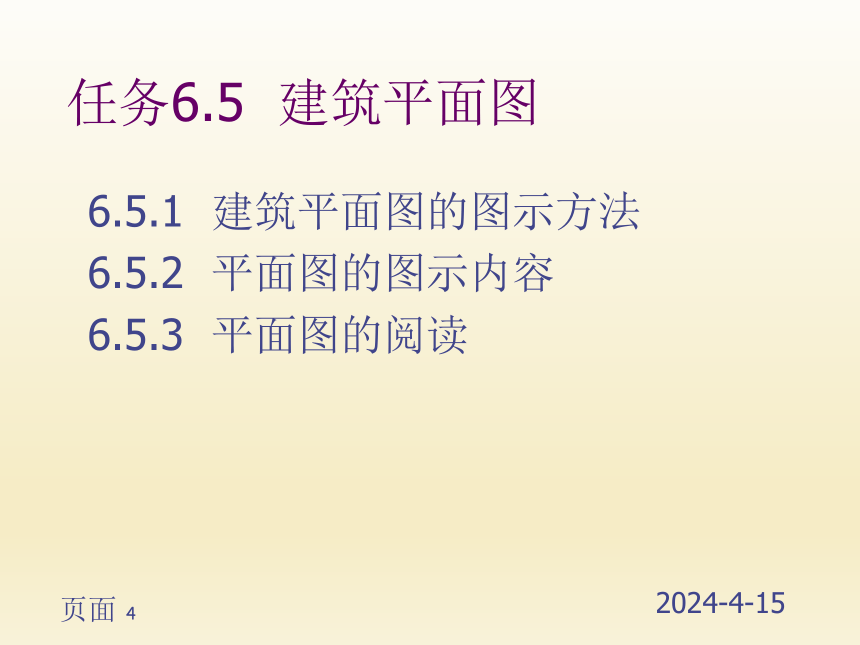 任务6.5 建筑平面图

6.5.1 建筑平面图的图示方法
6.5.2 平面图的图示内容
6.5.3 平面图的阅读

页面 4

2024-4-15